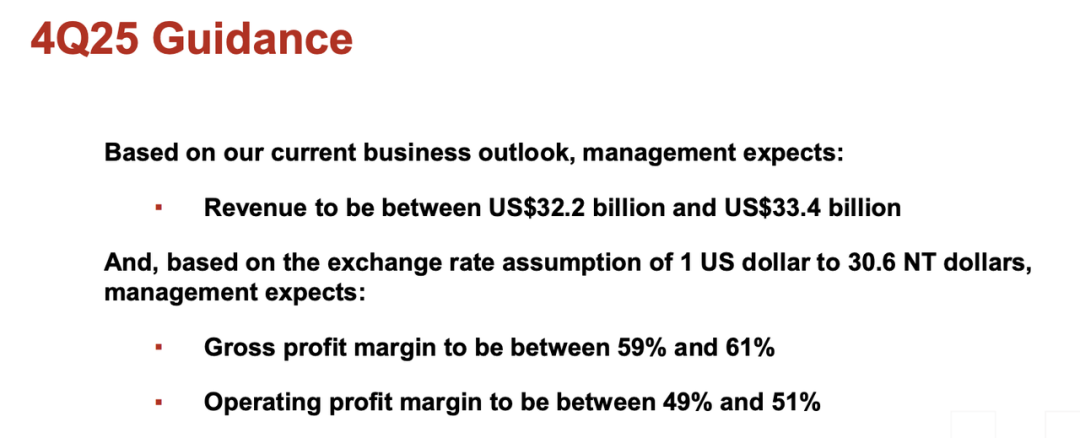 4Q25 Guidance

Based on our current business outlook, management expects:

▪ Revenue to be between US$32.2 billion and US$33.4 billion

And, based on the exchange rate assumption of 1 US dollar to 30.6 NT dollars, management expects:

▪ Gross profit margin to be between 59% and 61%

▪ Operating profit margin to be between 49% and 51%